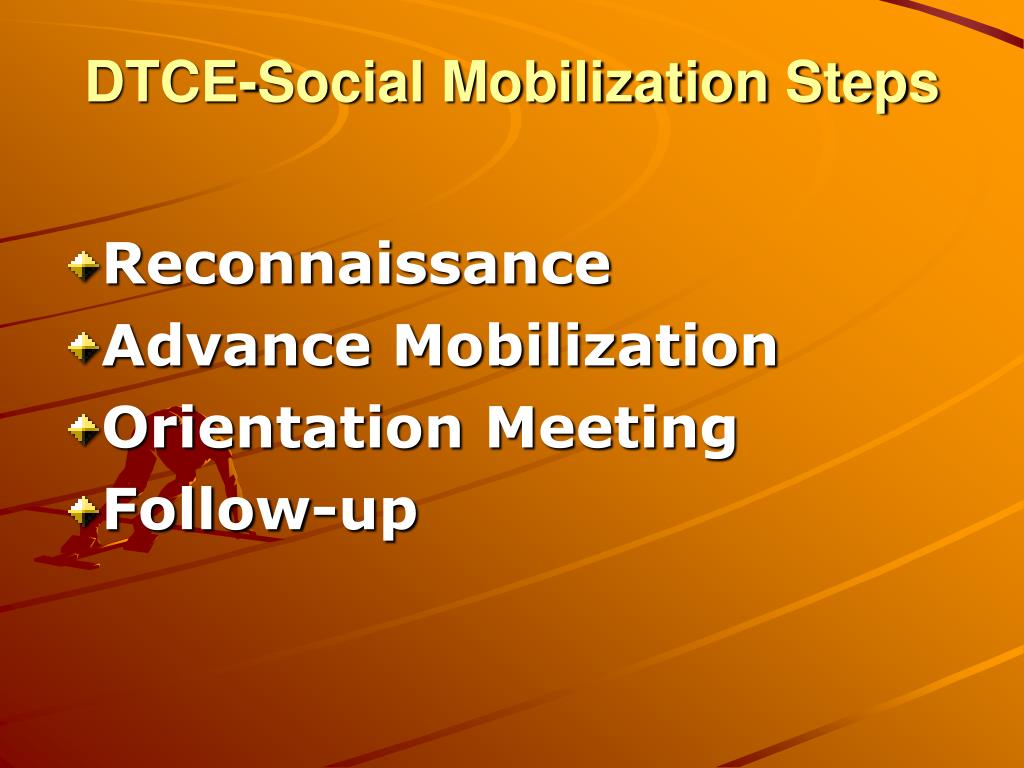 DTCE-Social Mobilization Steps

Reconnaissance
Advance Mobilization
Orientation Meeting
Follow-up